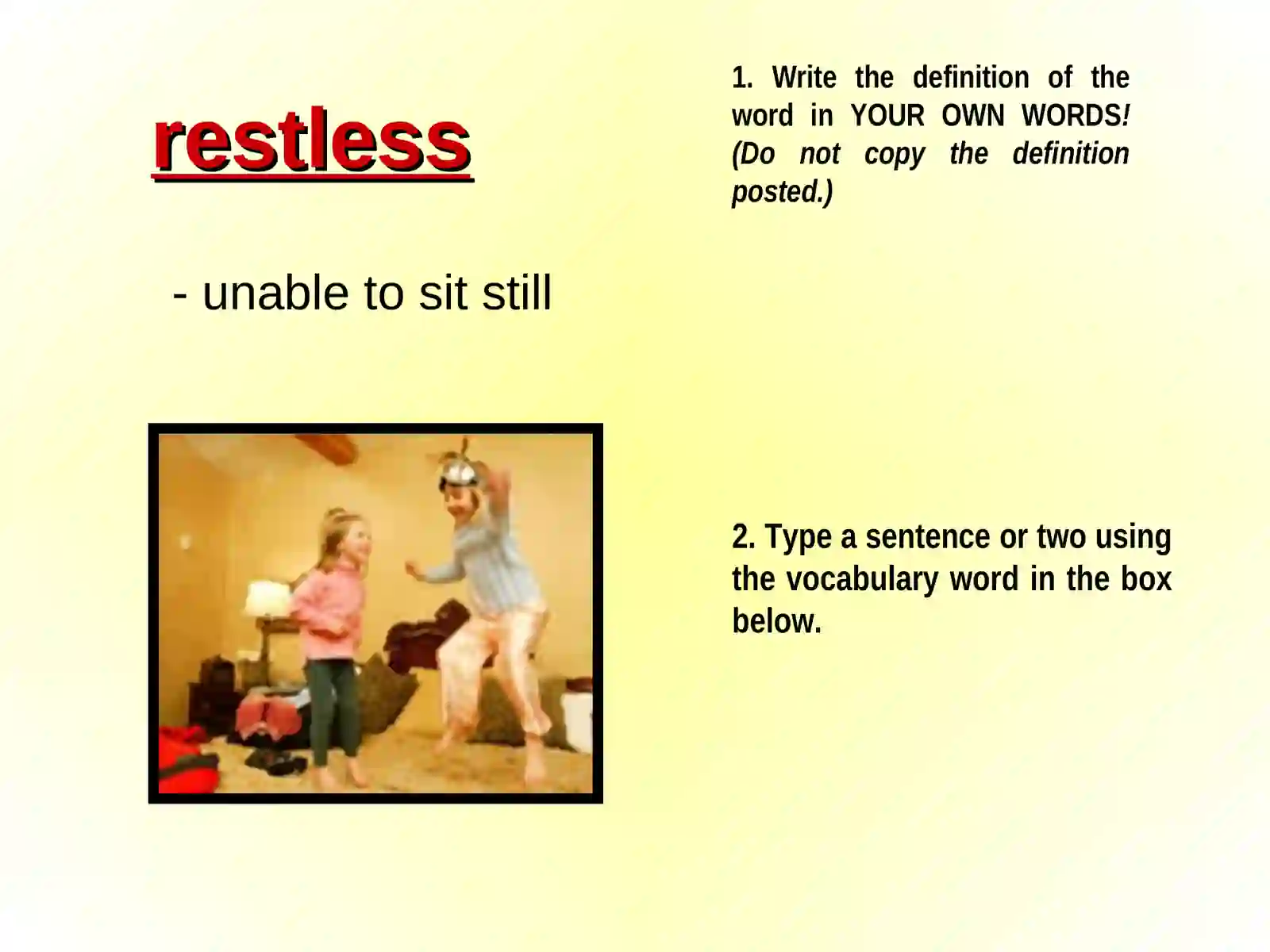 restless

- unable to sit still

1. Write the definition of the word in YOUR OWN WORDS! (Do not copy the definition posted.)

2. Type a sentence or two using the vocabulary word in the box below.